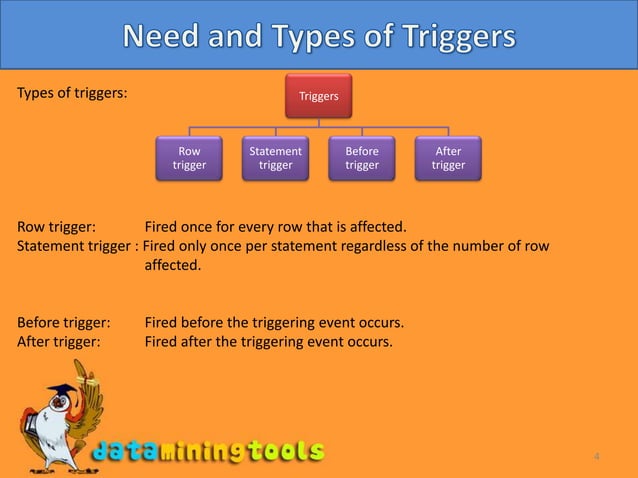 Need and Types of Triggers

Types of triggers:

Triggers

Row trigger

Statement trigger

Before trigger

After trigger

Row trigger: Fired once for every row that is affected.
Statement trigger : Fired only once per statement regardless of the number of row affected.

Before trigger: Fired before the triggering event occurs.
After trigger: Fired after the triggering event occurs.

dataminingtools

4